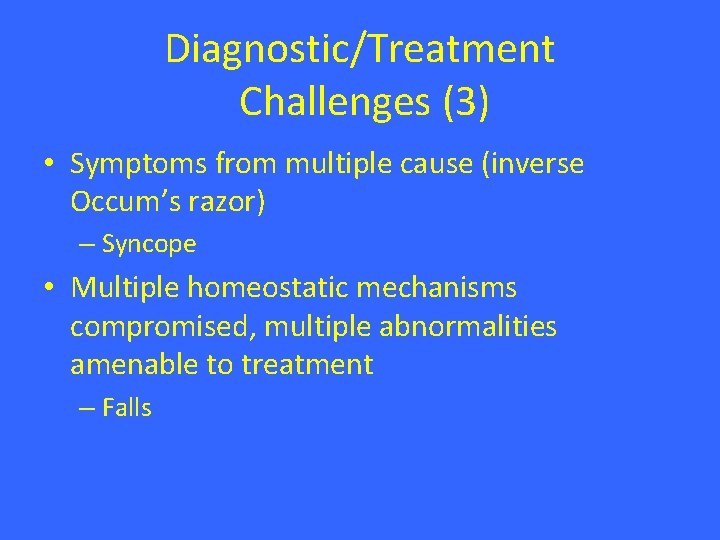 Diagnostic/Treatment Challenges (3)

• Symptoms from multiple cause (inverse Occum's razor)

– Syncope

• Multiple homeostatic mechanisms compromised, multiple abnormalities amenable to treatment

– Falls